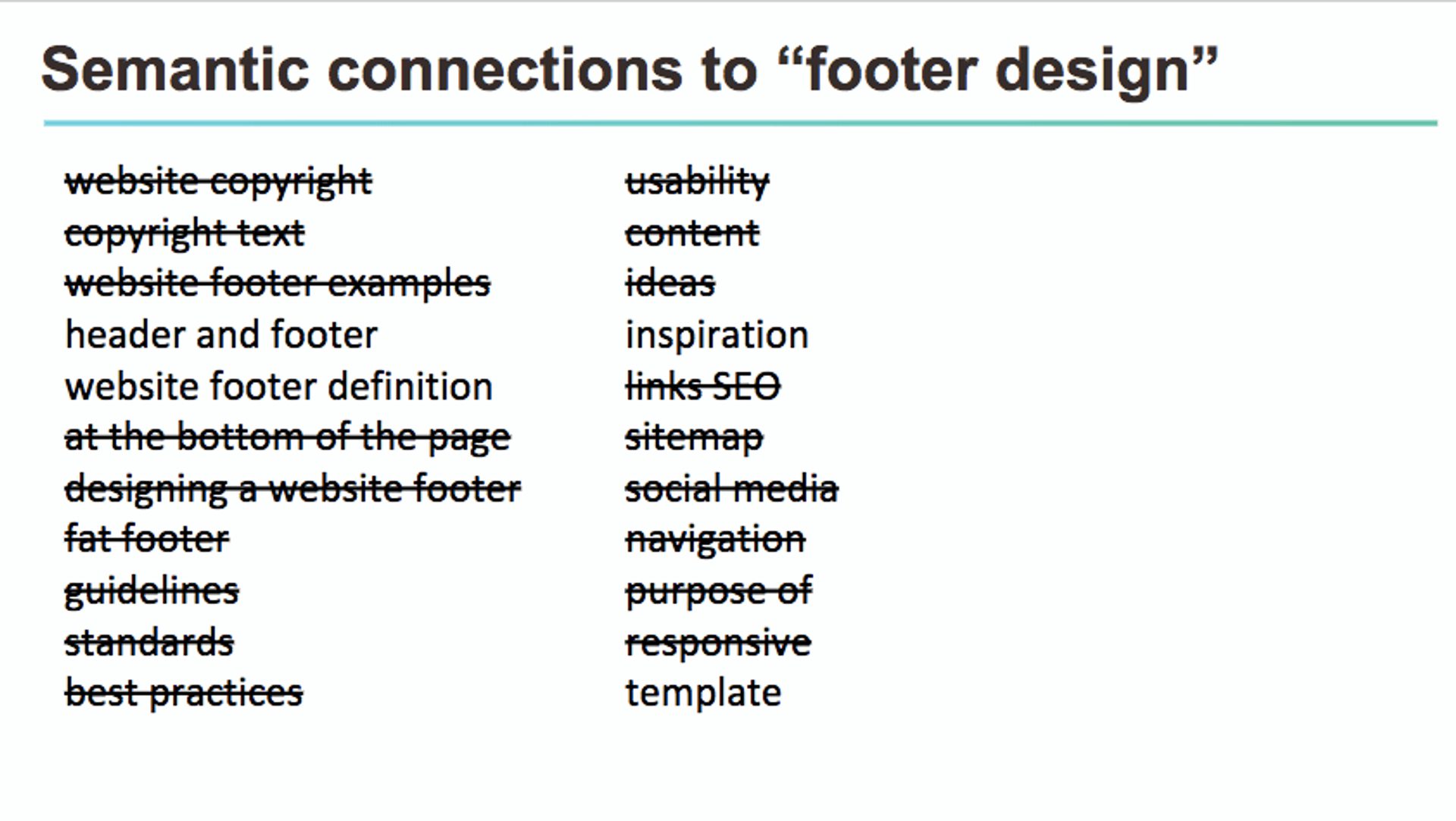 Semantic connections to “footer design”

~~website copyright~~
~~copyright text~~
~~website footer examples~~
header and footer
website footer definition
~~at the bottom of the page~~
~~designing a website footer~~
~~fat footer~~
~~guidelines~~
~~standards~~
~~best practices~~

~~usability~~
~~content~~
~~ideas~~
inspiration
~~links SEO~~
~~sitemap~~
~~social media~~
~~navigation~~
~~purpose of~~
~~responsive~~
template